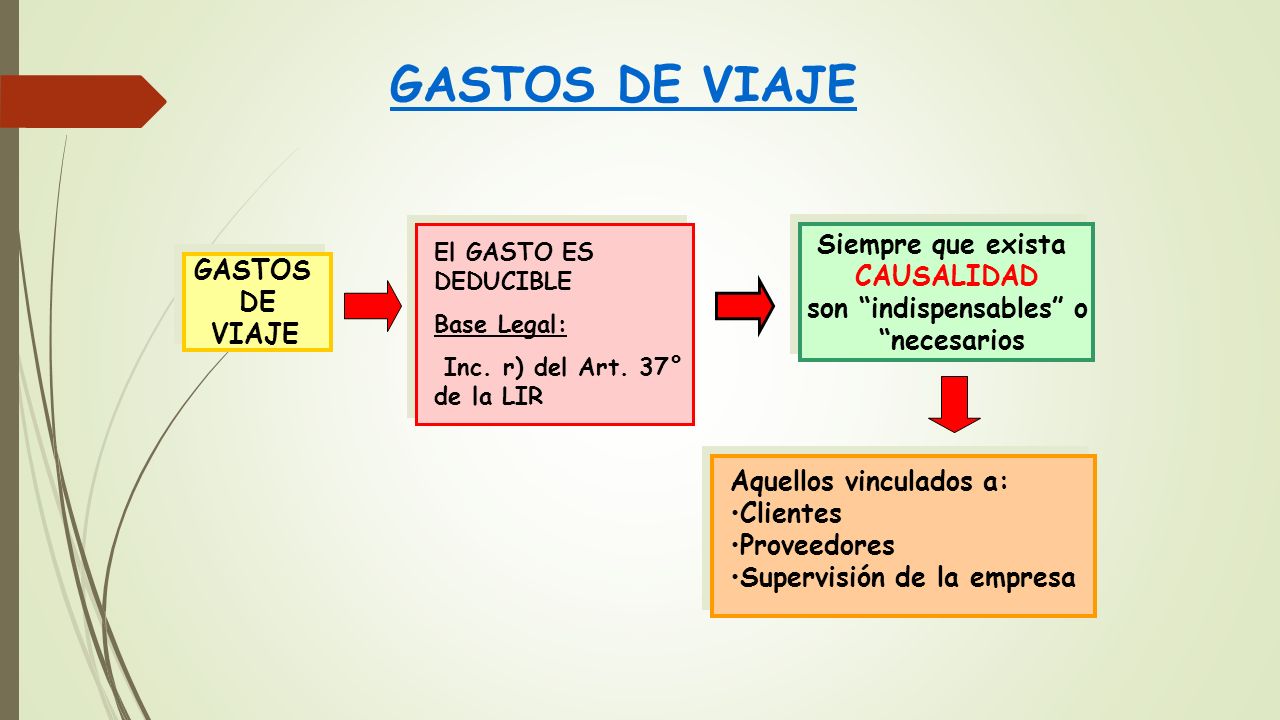 GASTOS DE VIAJE

GASTOS DE VIAJE

El GASTO ES DEDUCIBLE

Base Legal:

Inc. r) del Art. 37° de la LIR

Siempre que exista CAUSALIDAD son “indispensables” o “necesarios

Aquellos vinculados a:
•Clientes
•Proveedores
•Supervisión de la empresa